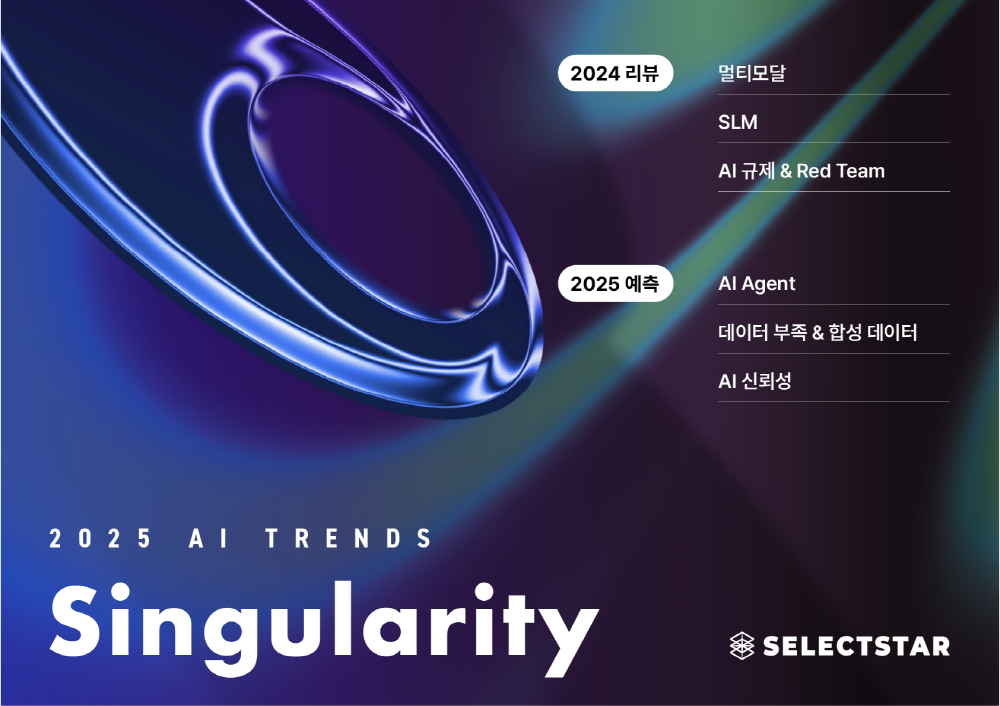 2024 리뷰
멀티모달
SLM
AI 규제 & Red Team

2025 예측
AI Agent
데이터 부족 & 합성 데이터
AI 신뢰성

2025 AI TRENDS
Singularity

SELECTSTAR